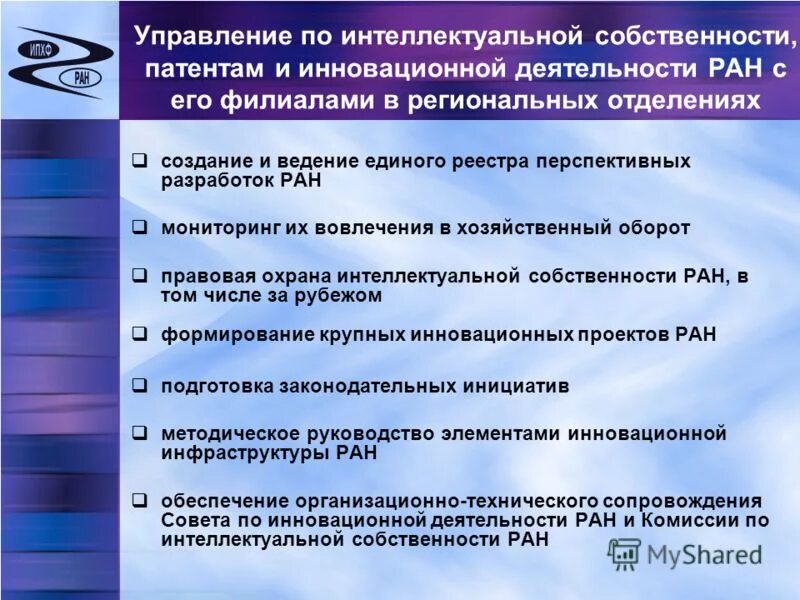 ИПХФ
РАН

Управление по интеллектуальной собственности, патентам и инновационной деятельности РАН с его филиалами в региональных отделениях

❑ создание и ведение единого реестра перспективных разработок РАН

❑ мониторинг их вовлечения в хозяйственный оборот

❑ правовая охрана интеллектуальной собственности РАН, в том числе за рубежом

❑ формирование крупных инновационных проектов РАН

❑ подготовка законодательных инициатив

❑ методическое руководство элементами инновационной инфраструктуры РАН

❑ обеспечение организационно-технического сопровождения Совета по инновационной деятельности РАН и Комиссии по интеллектуальной собственности РАН

MyShared